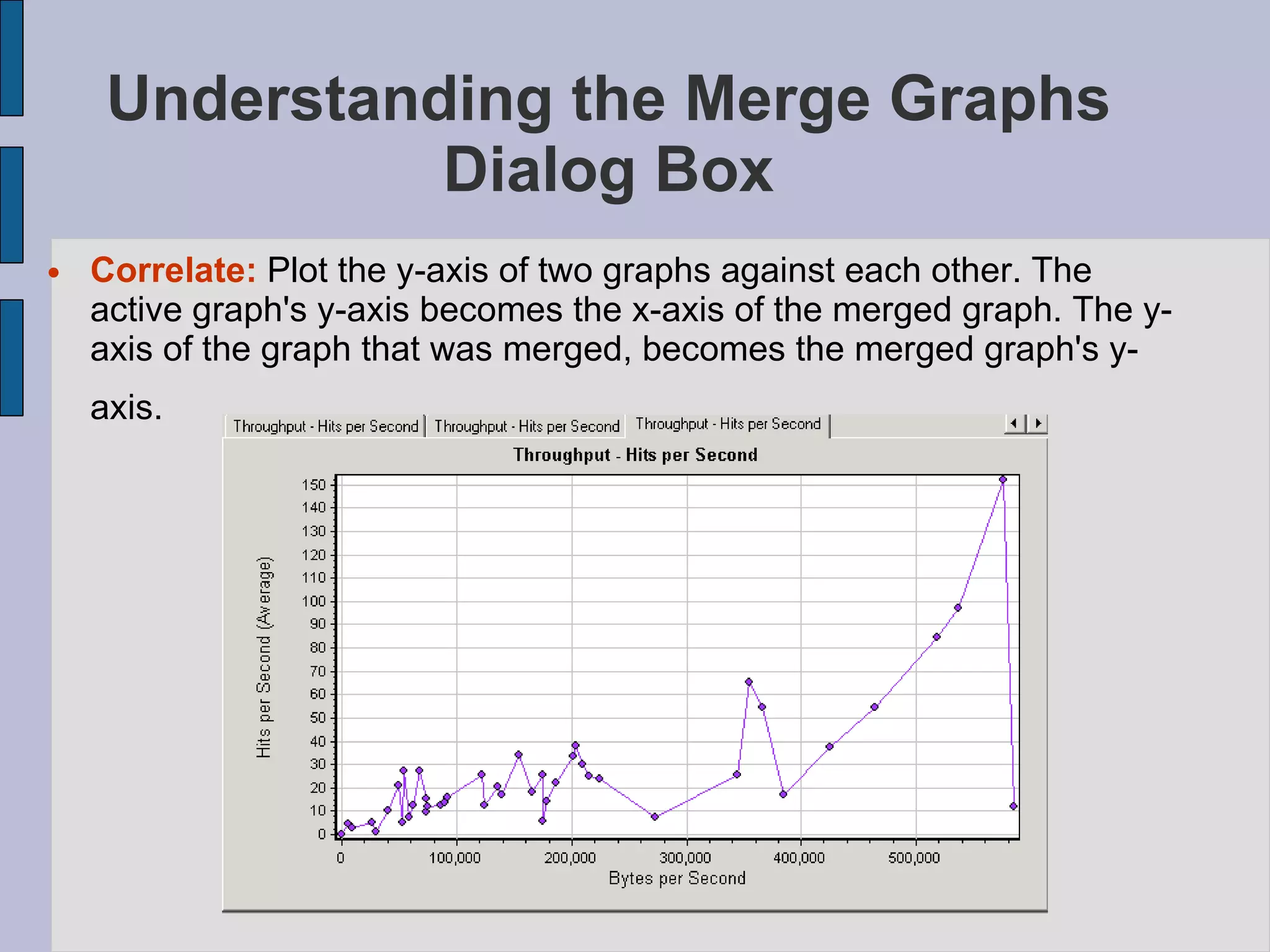 Understanding the Merge Graphs Dialog Box

• Correlate: Plot the y-axis of two graphs against each other. The active graph's y-axis becomes the x-axis of the merged graph. The y-axis of the graph that was merged, becomes the merged graph's y-axis.

Throughput - Hits per Second | Throughput - Hits per Second | Throughput - Hits per Second

Throughput - Hits per Second

Hits per Second (Average)

150
140
130
120
110
100
90
80
70
60
50
40
30
20
10
0

0 100,000 200,000 300,000 400,000 500,000

Bytes per Second